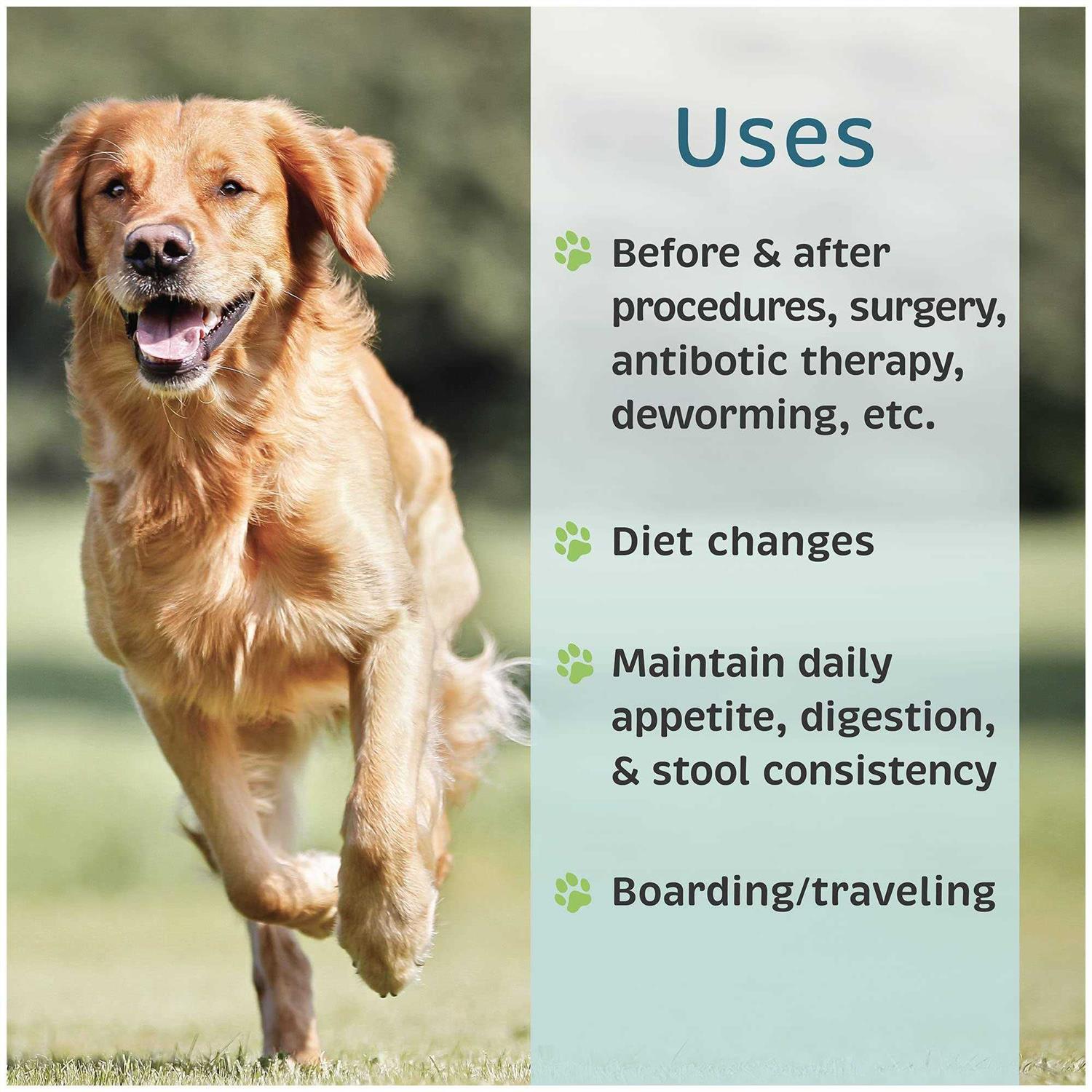 Uses

Before & after procedures, surgery, antibotic therapy, deworming, etc.

Diet changes

Maintain daily appetite, digestion, & stool consistency

Boarding/traveling